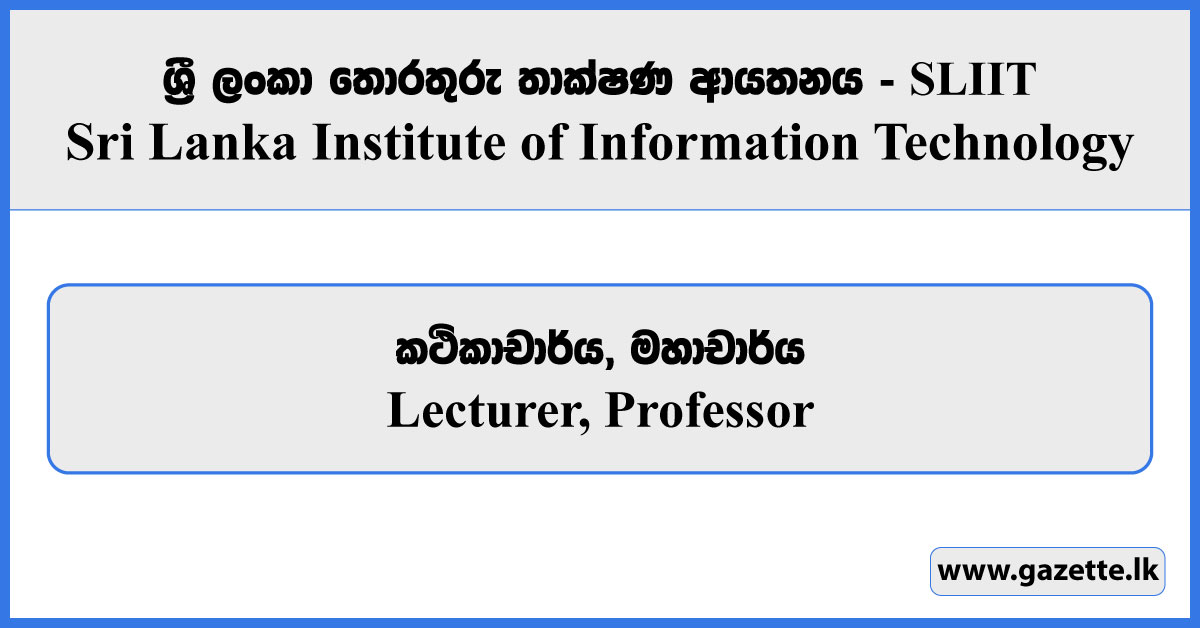 ශ්‍රී ලංකා තොරතුරු තාක්ෂණ ආයතනය - SLIIT
Sri Lanka Institute of Information Technology

කථිකාචාර්ය, මහාචාර්ය
Lecturer, Professor

www.gazette.lk